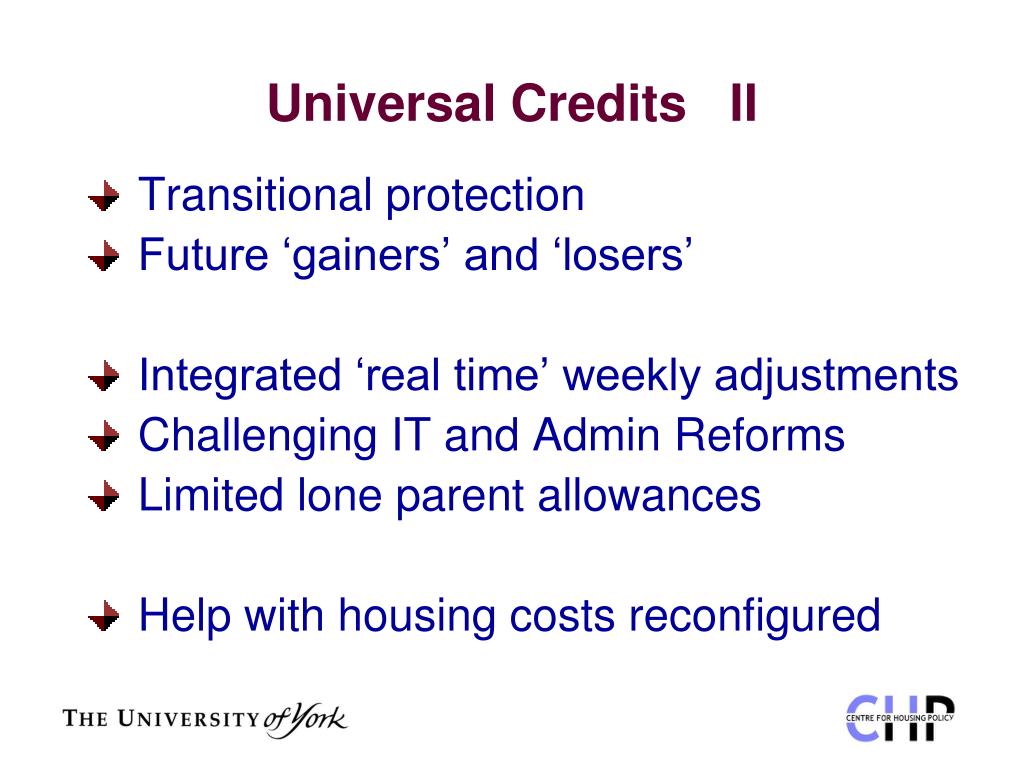 Universal Credits II

Transitional protection
Future ‘gainers’ and ‘losers’

Integrated ‘real time’ weekly adjustments
Challenging IT and Admin Reforms
Limited lone parent allowances

Help with housing costs reconfigured

THE UNIVERSITY of York

CHP
CENTRE FOR HOUSING POLICY